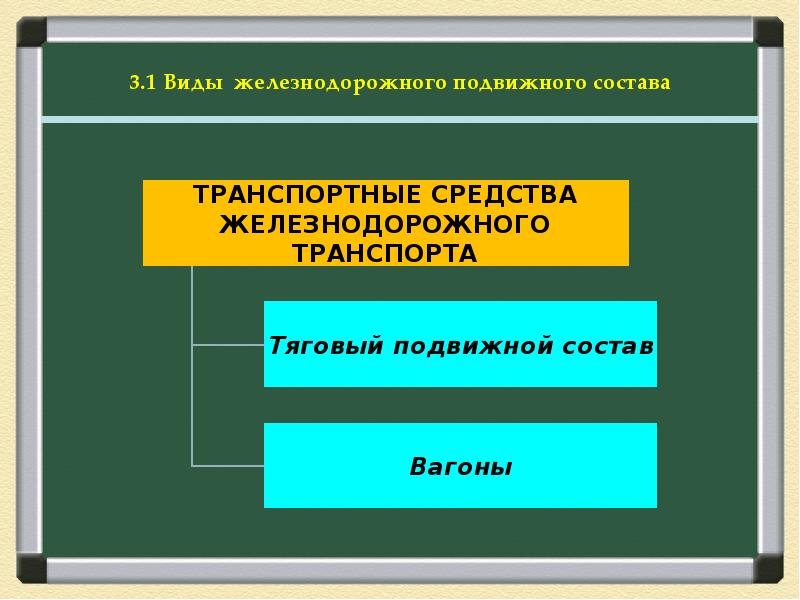 3.1 Виды железнодорожного подвижного состава

ТРАНСПОРТНЫЕ СРЕДСТВА ЖЕЛЕЗНОДОРОЖНОГО ТРАНСПОРТА

Тяговый подвижной состав

Вагоны